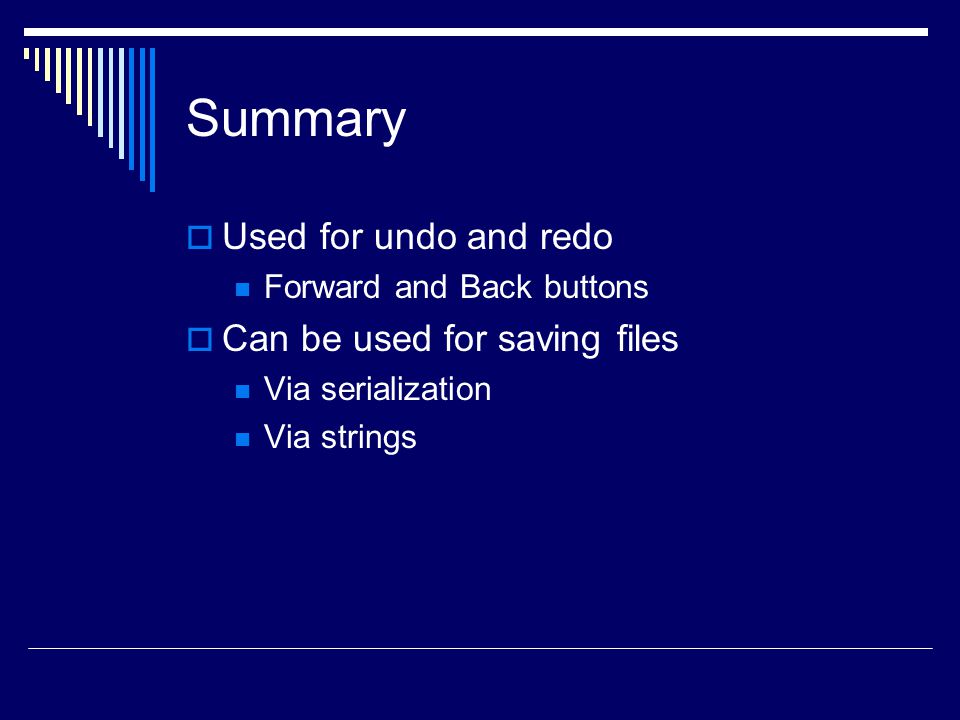 Summary

Used for undo and redo

Forward and Back buttons

Can be used for saving files

Via serialization

Via strings